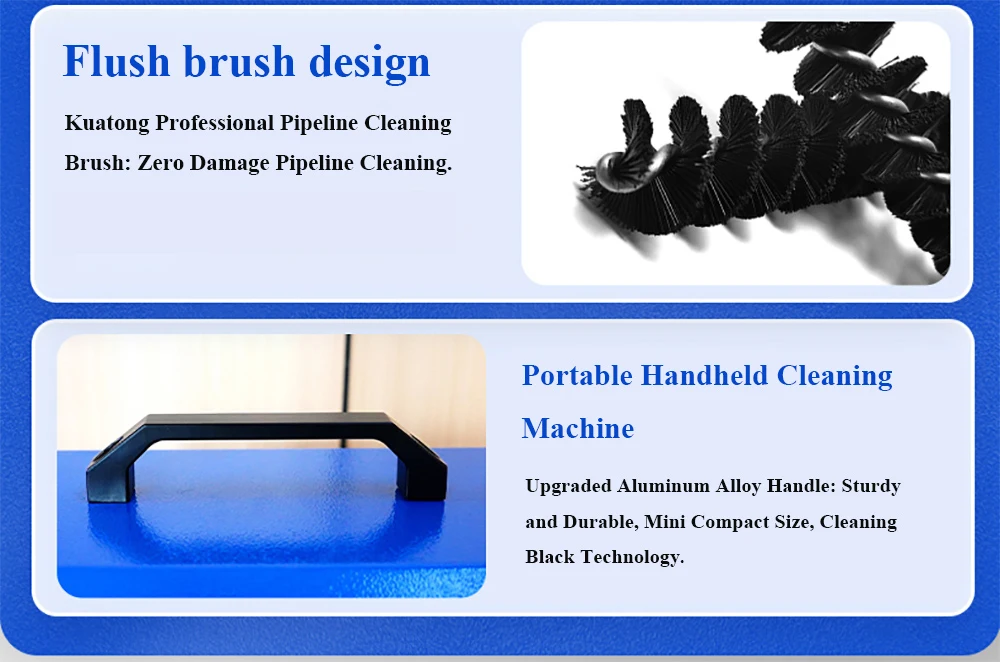 Flush brush design

Kuatong Professional Pipeline Cleaning Brush: Zero Damage Pipeline Cleaning.

Portable Handheld Cleaning Machine

Upgraded Aluminum Alloy Handle: Sturdy and Durable, Mini Compact Size, Cleaning Black Technology.